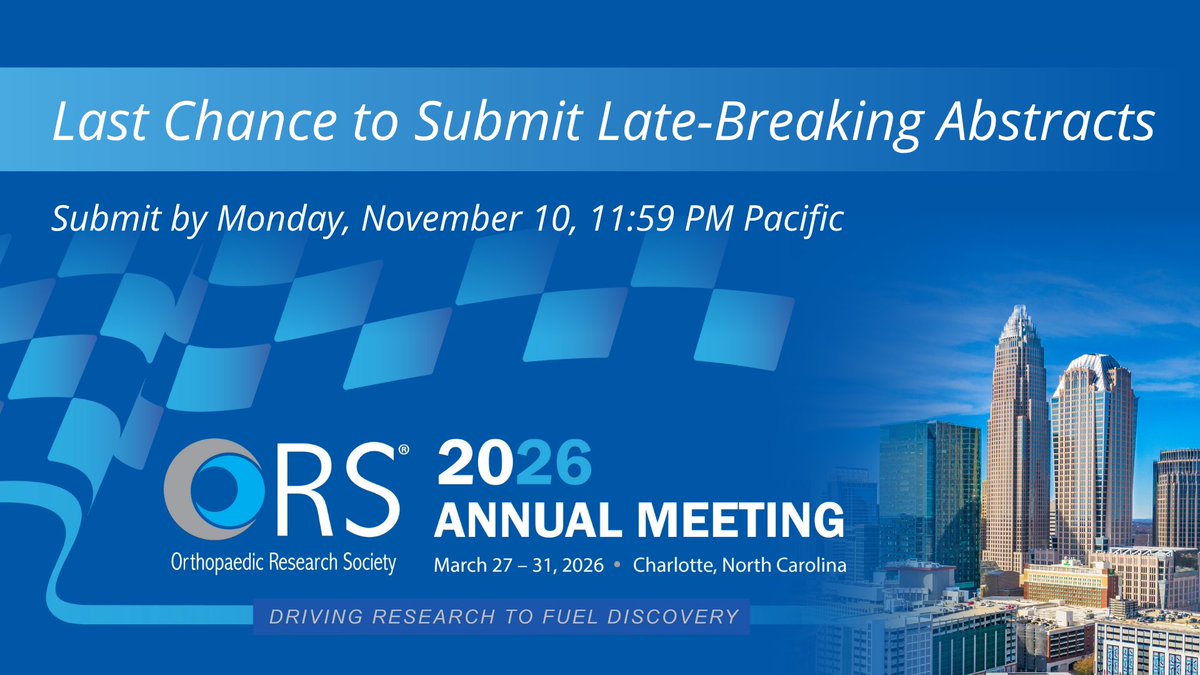 Last Chance to Submit Late-Breaking Abstracts

Submit by Monday, November 10, 11:59 PM Pacific

ORS®
Orthopaedic Research Society

2026
ANNUAL MEETING
March 27 – 31, 2026 • Charlotte, North Carolina

DRIVING RESEARCH TO FUEL DISCOVERY